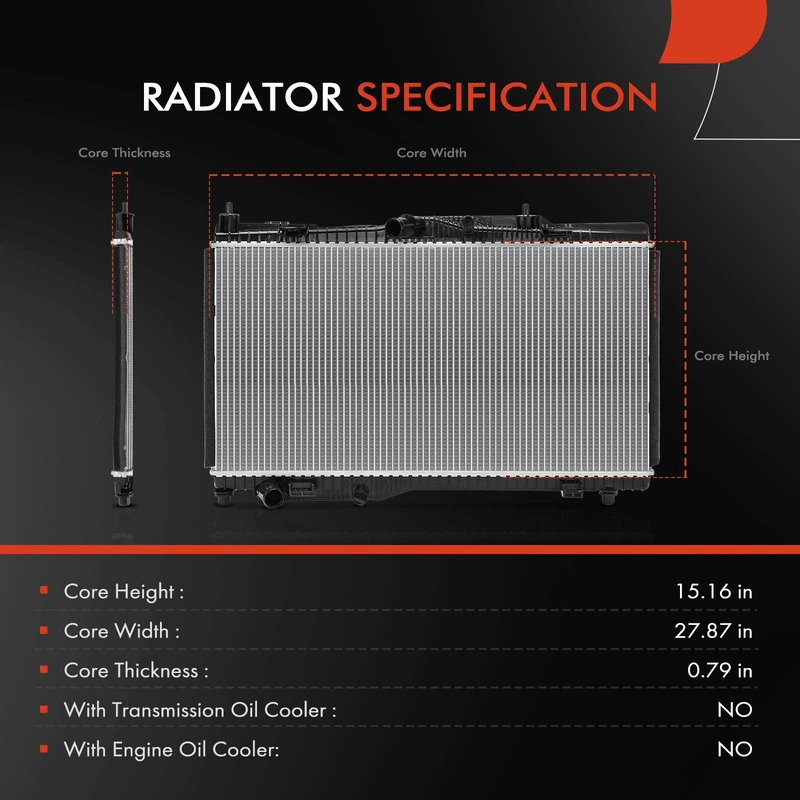 RADIATOR SPECIFICATION

Core Thickness

Core Width

Core Height

| | |
|---|---|
| Core Height : | 15.16 in |
| Core Width : | 27.87 in |
| Core Thickness : | 0.79 in |
| With Transmission Oil Cooler : | NO |
| With Engine Oil Cooler: | NO |